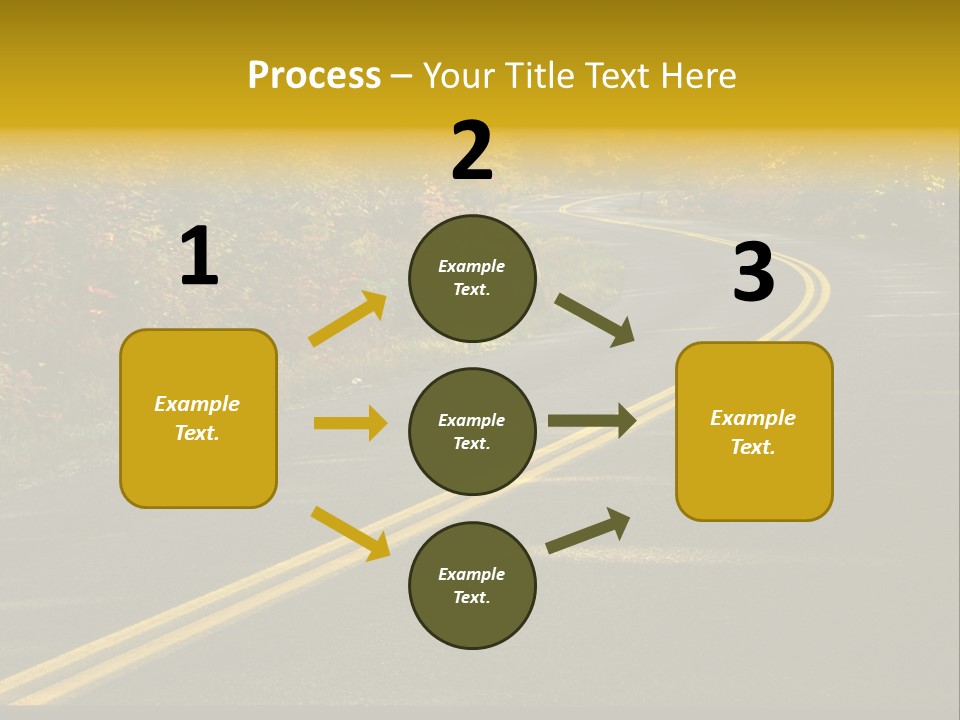 Process – Your Title Text Here

1

Example Text.

2

Example Text.

Example Text.

Example Text.

3

Example Text.